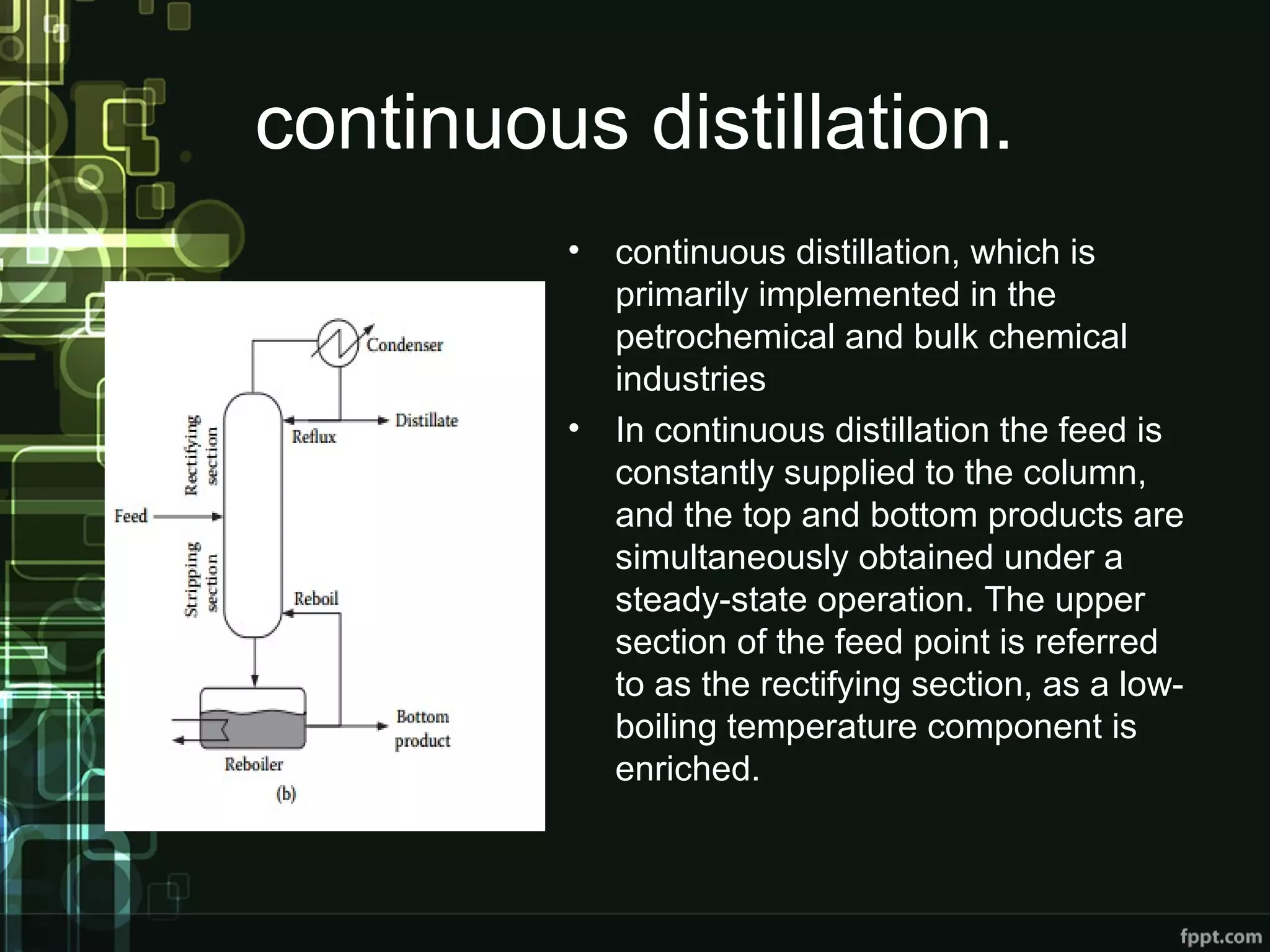 continuous distillation.

Condenser
Distillate
Reflux
Rectifying section
Feed
Stripping section
Reboil
Bottom product
Reboiler
(b)

• continuous distillation, which is primarily implemented in the petrochemical and bulk chemical industries

• In continuous distillation the feed is constantly supplied to the column, and the top and bottom products are simultaneously obtained under a steady-state operation. The upper section of the feed point is referred to as the rectifying section, as a low-boiling temperature component is enriched.

fppt.com